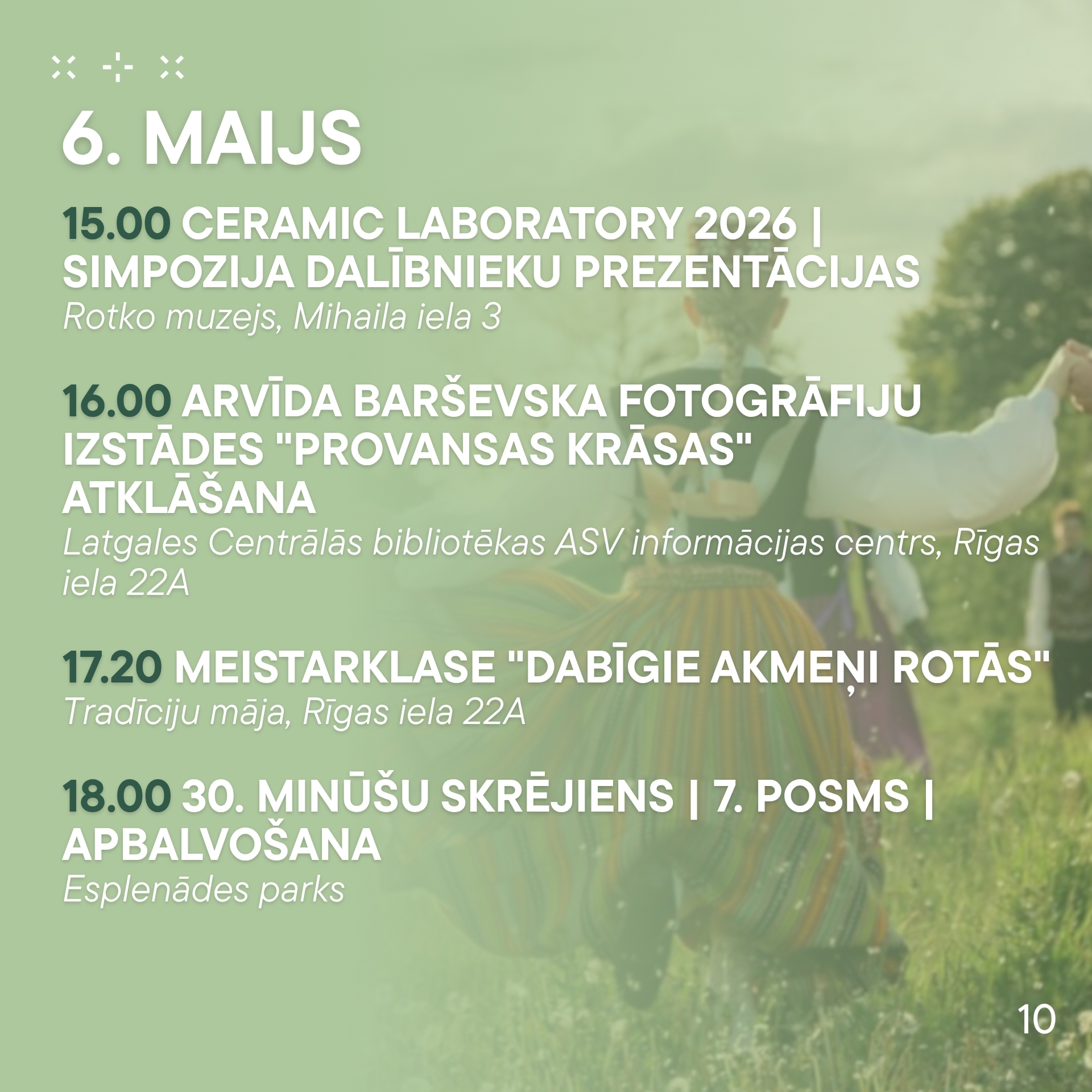 6. MAIJS

15.00 CERAMIC LABORATORY 2026 | SIMPOZIJA DALĪBNIEKU PREZENTĀCIJAS
Rotko muzejs, Mihaila iela 3

16.00 ARVĪDA BARŠEVSKA FOTOGRĀFIJU IZSTĀDES "PROVANSAS KRĀSAS" ATKLĀŠANA
Latgales Centrālās bibliotēkas ASV informācijas centrs, Rīgas iela 22A

17.20 MEISTARKLASE "DABĪGIE AKMEŅI ROTĀS"
Tradīciju māja, Rīgas iela 22A

18.00 30. MINŪŠU SKRĒJIENS | 7. POSMS | APBALVOŠANA
Esplenādes parks

10